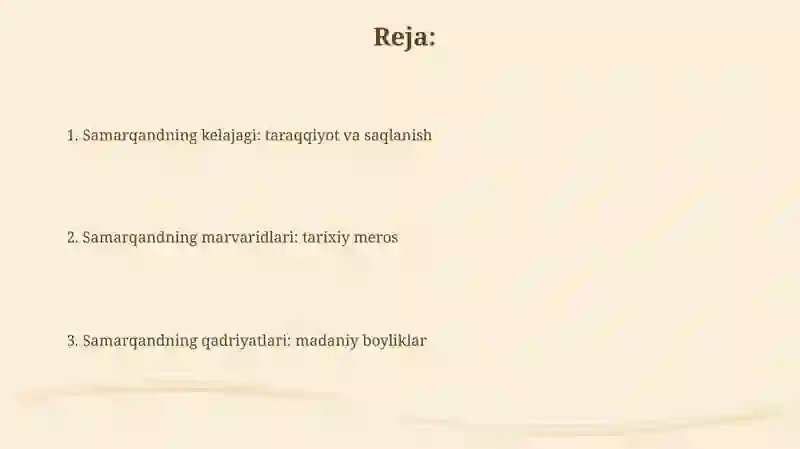 Reja:

1. Samarqandning kelajagi: taraqqiyot va saqlanish

2. Samarqandning marvaridlari: tarixiy meros

3. Samarqandning qadriyatlari: madaniy boyliklar